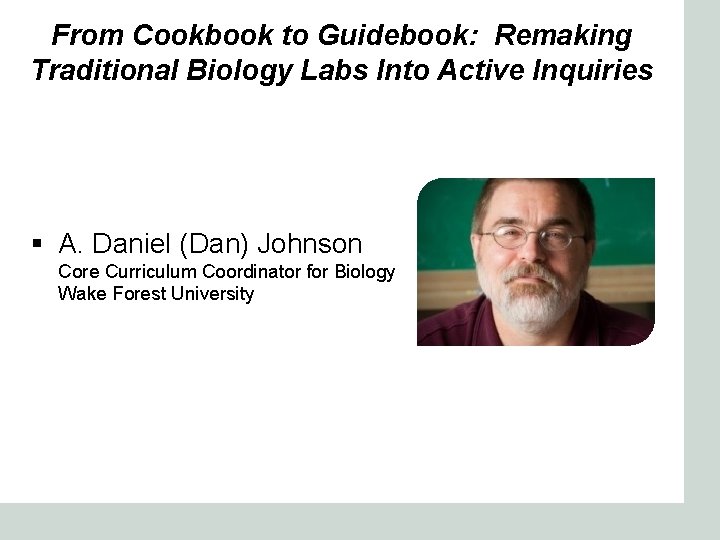 From Cookbook to Guidebook: Remaking Traditional Biology Labs Into Active Inquiries

• A. Daniel (Dan) Johnson
Core Curriculum Coordinator for Biology
Wake Forest University